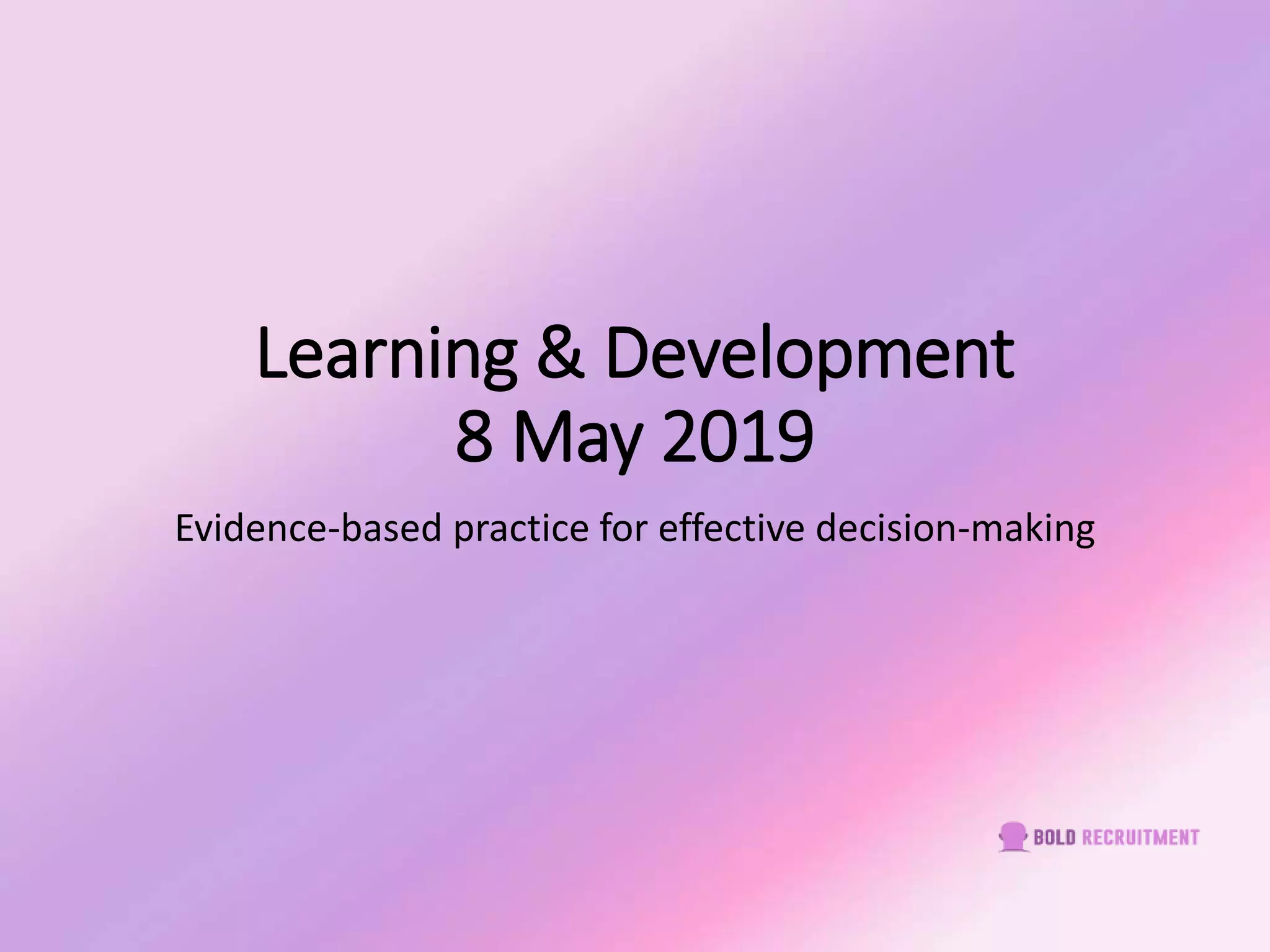 Learning & Development
8 May 2019

Evidence-based practice for effective decision-making

BOLD RECRUITMENT